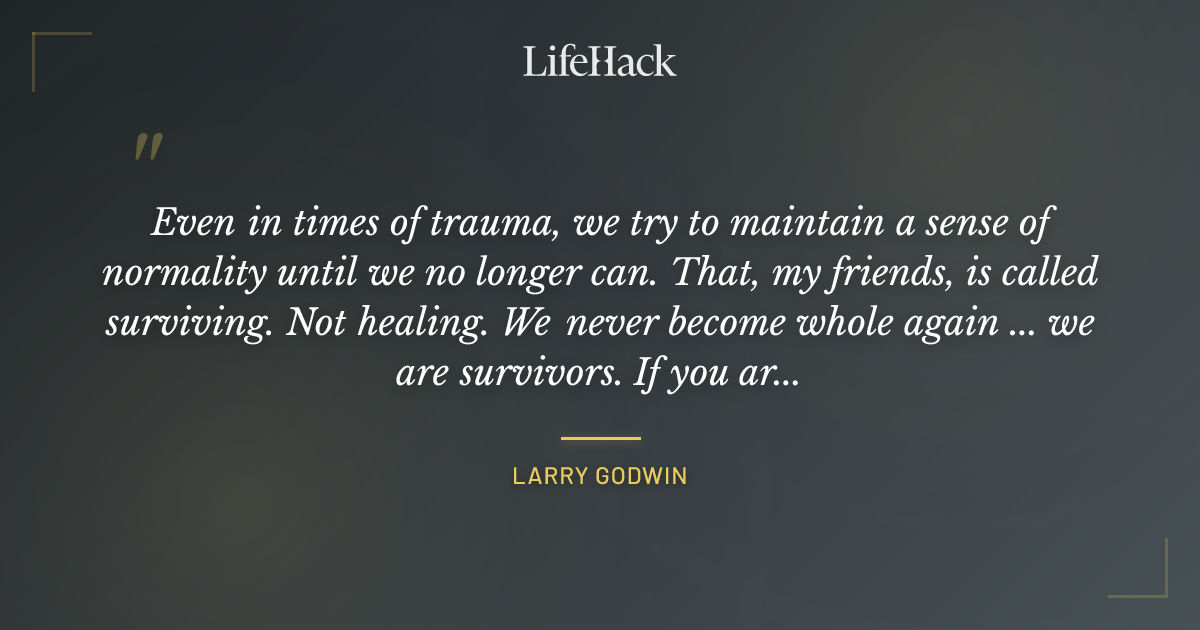 LifeHack

"

Even in times of trauma, we try to maintain a sense of normality until we no longer can. That, my friends, is called surviving. Not healing. We never become whole again ... we are survivors. If you ar...

LARRY GODWIN